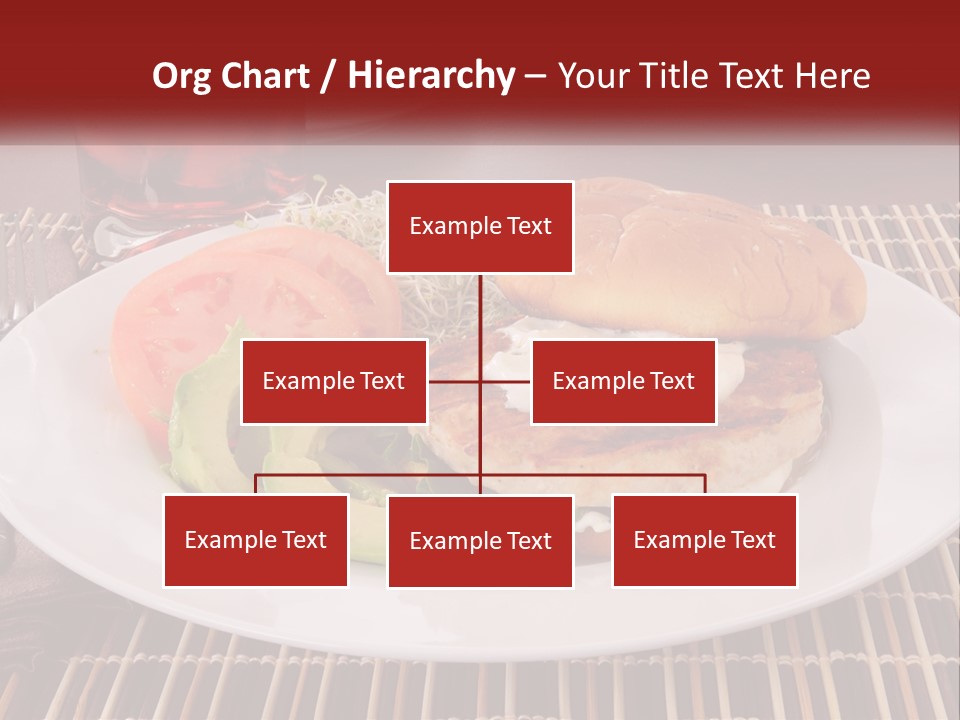 Org Chart / Hierarchy – Your Title Text Here

Example Text

Example Text

Example Text

Example Text

Example Text

Example Text